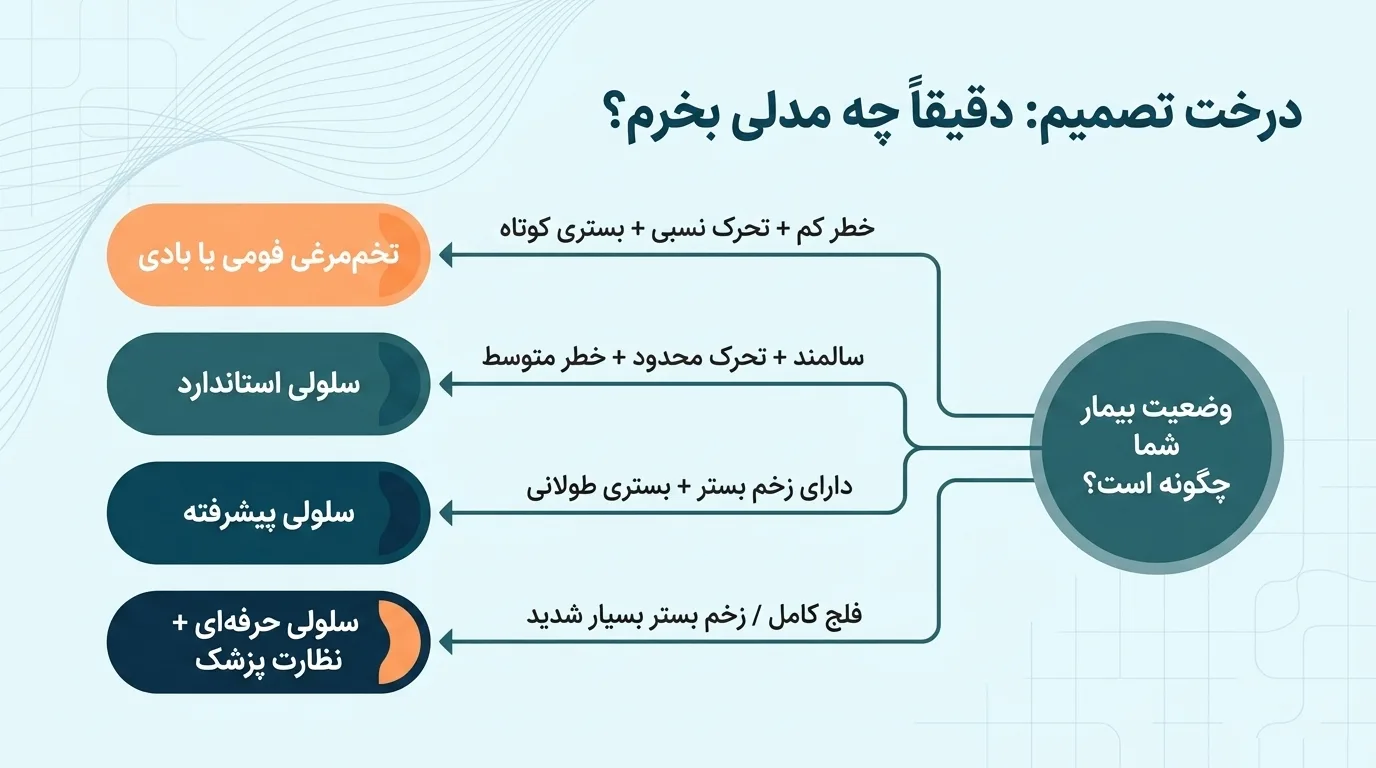 درخت تصمیم: دقیقاً چه مدلی بخرم؟

وضعیت بیمار شما چگونه است؟

خطر کم + تحرک نسبی + بستری کوتاه

تخم‌مرغی فومی یا بادی

سالمند + تحرک محدود + خطر متوسط

سلولی استاندارد

دارای زخم بستر + بستری طولانی

سلولی پیشرفته

فلج کامل / زخم بستر بسیار شدید

سلولی حرفه‌ای + نظارت پزشک